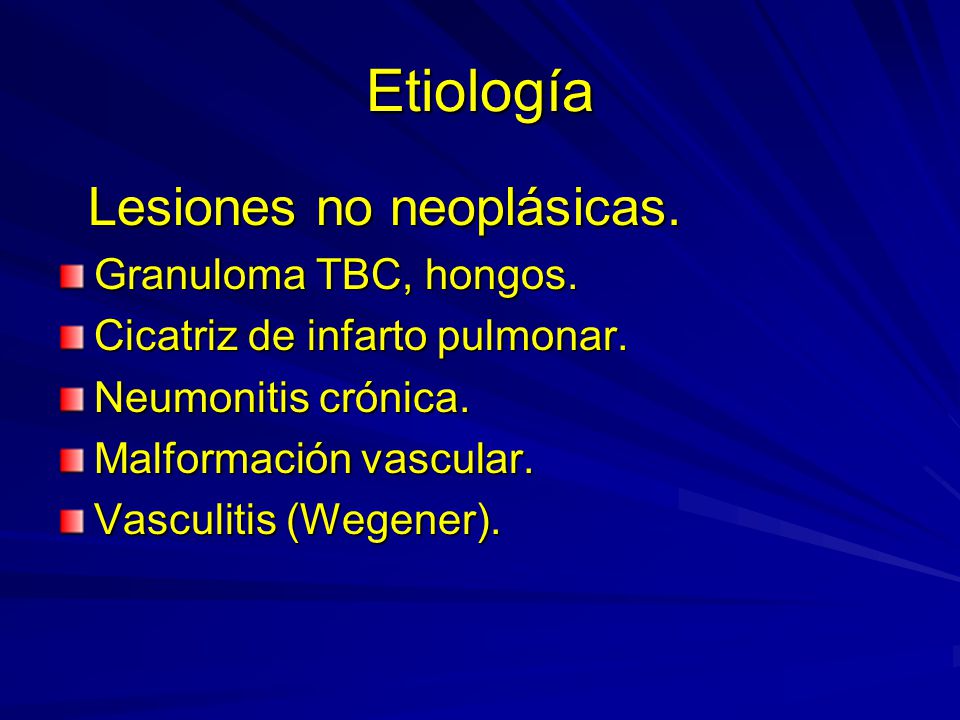 Etiología

Lesiones no neoplásicas.

Granuloma TBC, hongos.

Cicatriz de infarto pulmonar.

Neumonitis crónica.

Malformación vascular.

Vasculitis (Wegener).